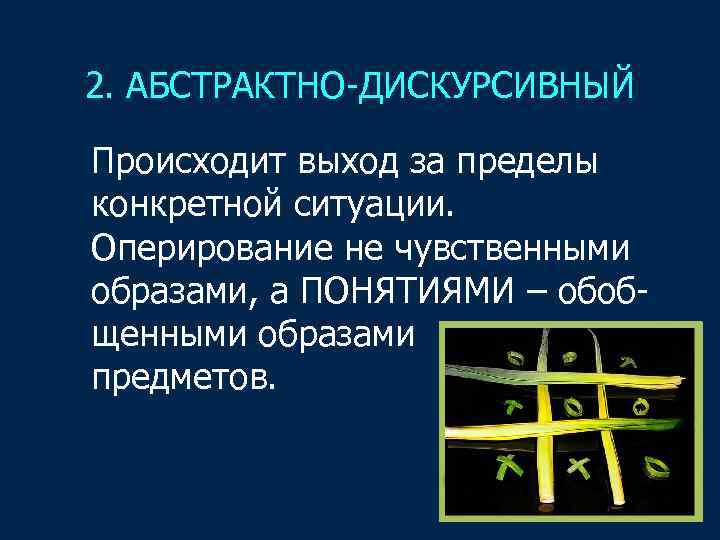 2. АБСТРАКТНО-ДИСКУРСИВНЫЙ

Происходит выход за пределы конкретной ситуации. Оперирование не чувственными образами, а ПОНЯТИЯМИ – обобщенными образами предметов.